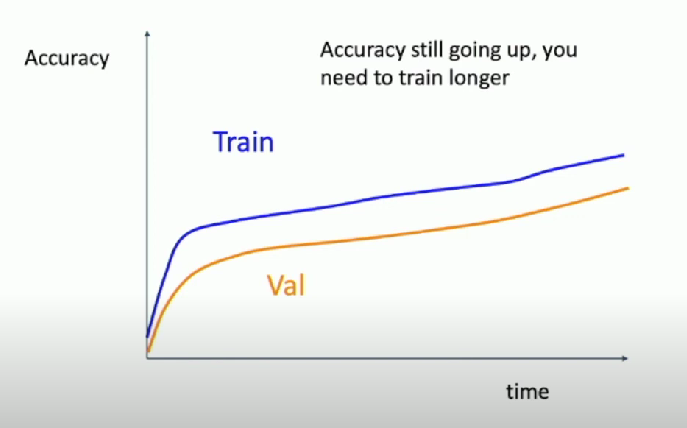 Accuracy

Accuracy still going up, you need to train longer

Train

Val

time